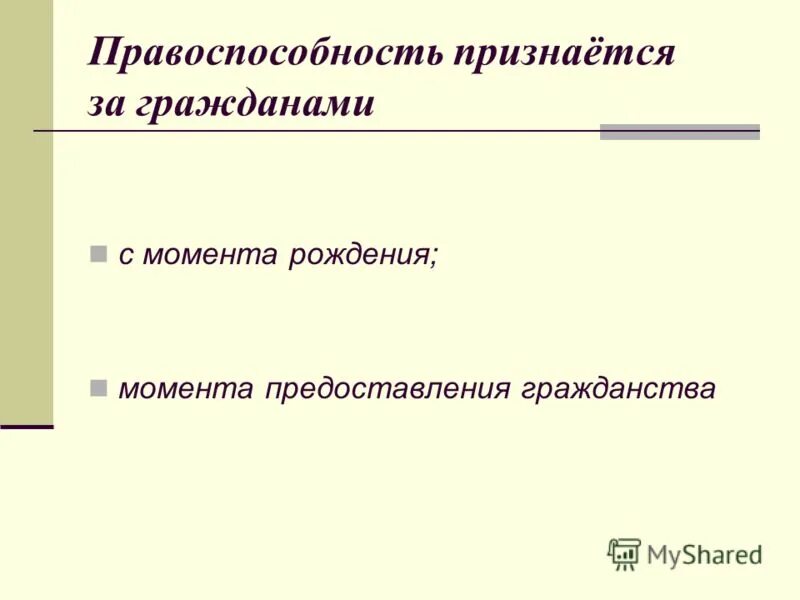 Правоспособность признаётся за гражданами

с момента рождения;

момента предоставления гражданства

MyShared